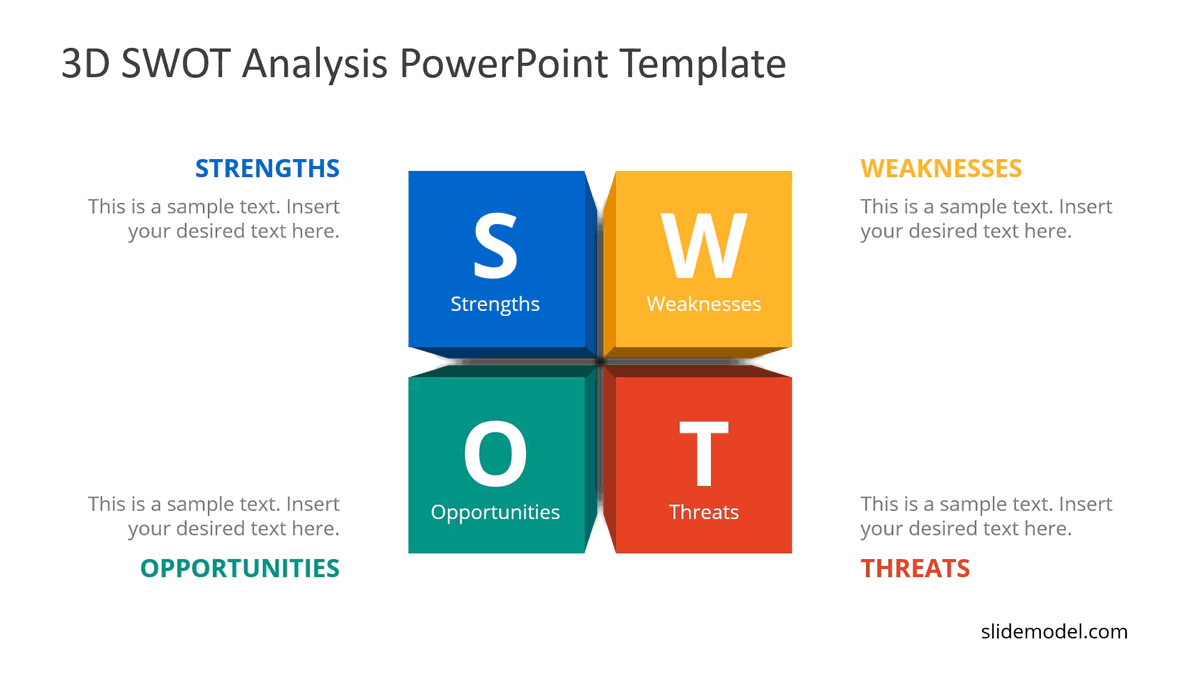 3D SWOT Analysis PowerPoint Template

STRENGTHS

This is a sample text. Insert your desired text here.

S

Strengths

W

Weaknesses

WEAKNESSES

This is a sample text. Insert your desired text here.

This is a sample text. Insert your desired text here.

OPPORTUNITIES

O

Opportunities

T

Threats

This is a sample text. Insert your desired text here.

THREATS

slidemodel.com